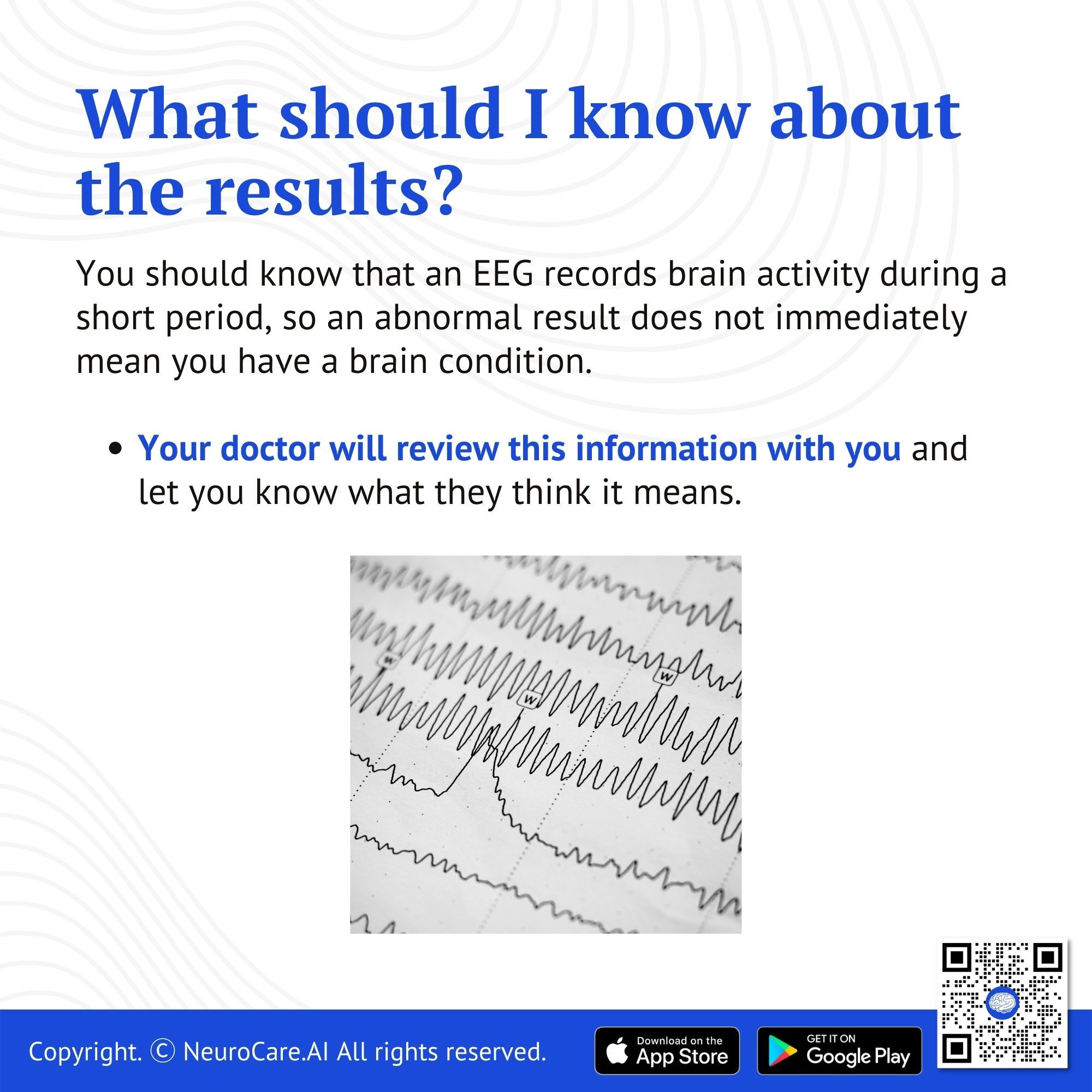 What should I know about the results?

You should know that an EEG records brain activity during a short period, so an abnormal result does not immediately mean you have a brain condition.

• Your doctor will review this information with you and let you know what they think it means.

Copyright. © NeuroCare.AI All rights reserved.

Download on the App Store

GET IT ON Google Play